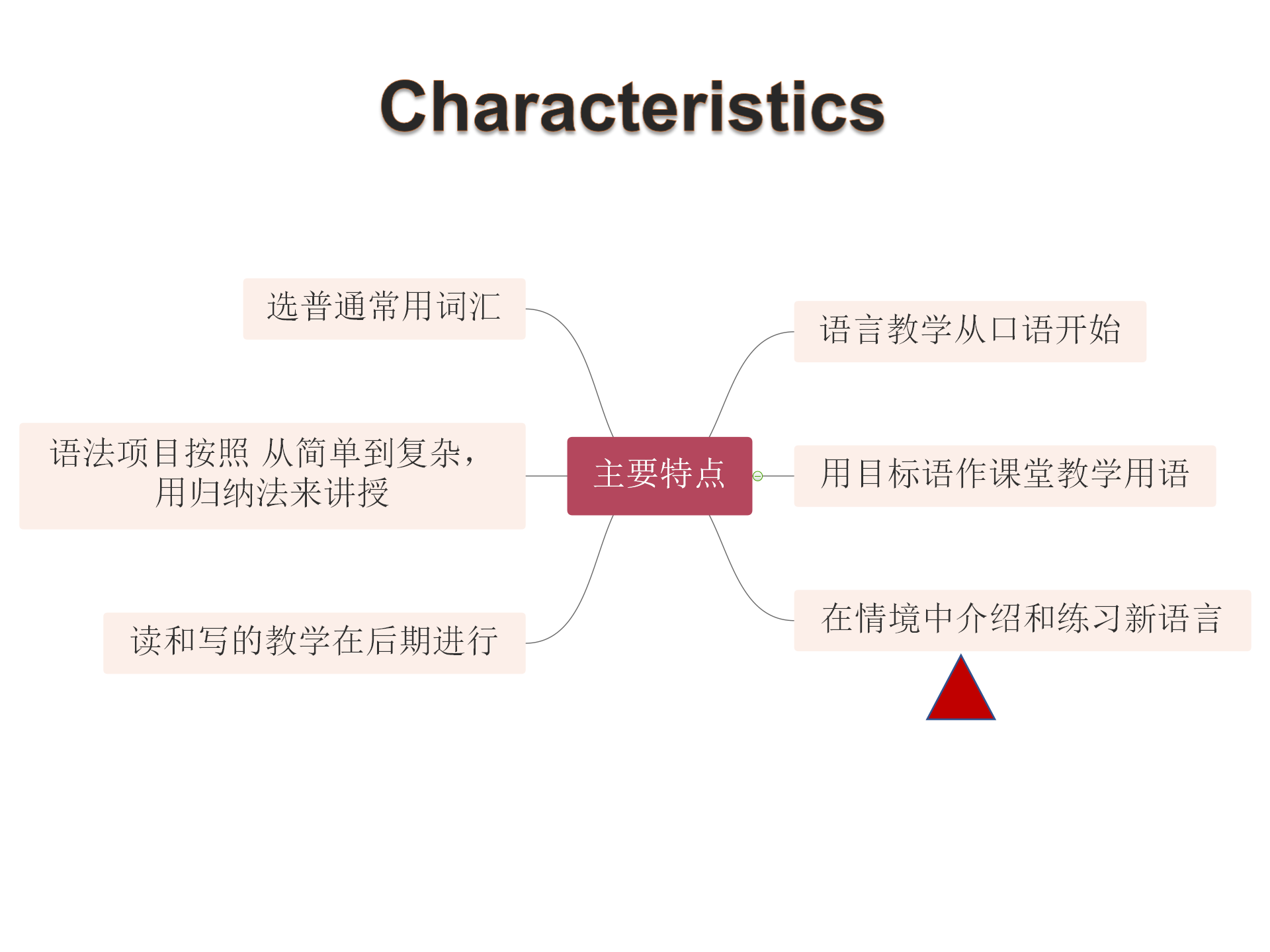 Characteristics

主要特点

选普通常用词汇

语法项目按照 从简单到复杂，用归纳法来讲授

读和写的教学在后期进行

语言教学从口语开始

用目标语作课堂教学用语

在情境中介绍和练习新语言